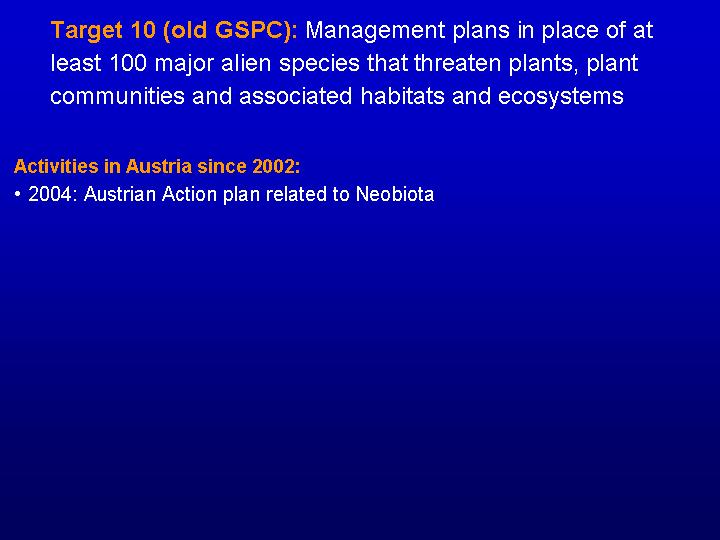 Target 10 (old GSPC): Management plans in place of at least 100 major alien species that threaten plants, plant communities and associated habitats and ecosystems

Activities in Austria since 2002:
• 2004: Austrian Action plan related to Neobiota